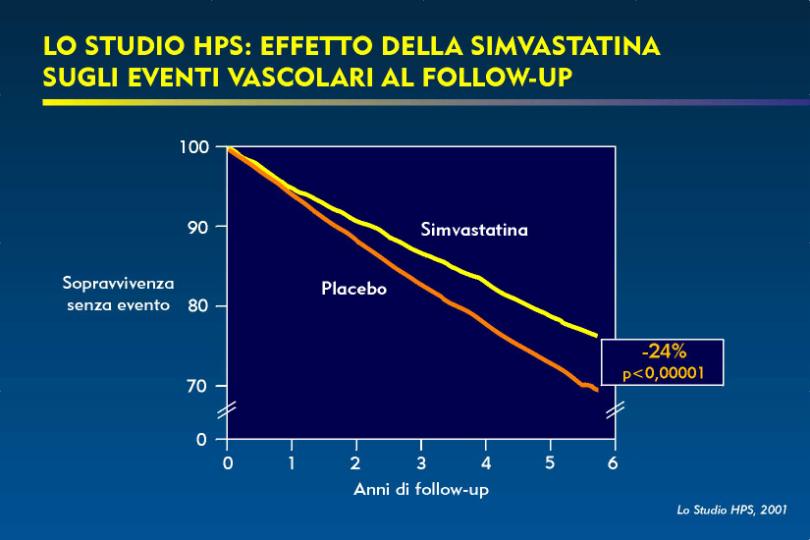 LO STUDIO HPS: EFFETTO DELLA SIMVASTATINA SUGLI EVENTI VASCOLARI AL FOLLOW-UP

Sopravvivenza senza evento

100
90
80
70
0

Simvastatina
Placebo

-24%
p<0,00001

0
1
2
3
4
5
6

Anni di follow-up

Lo Studio HPS, 2001